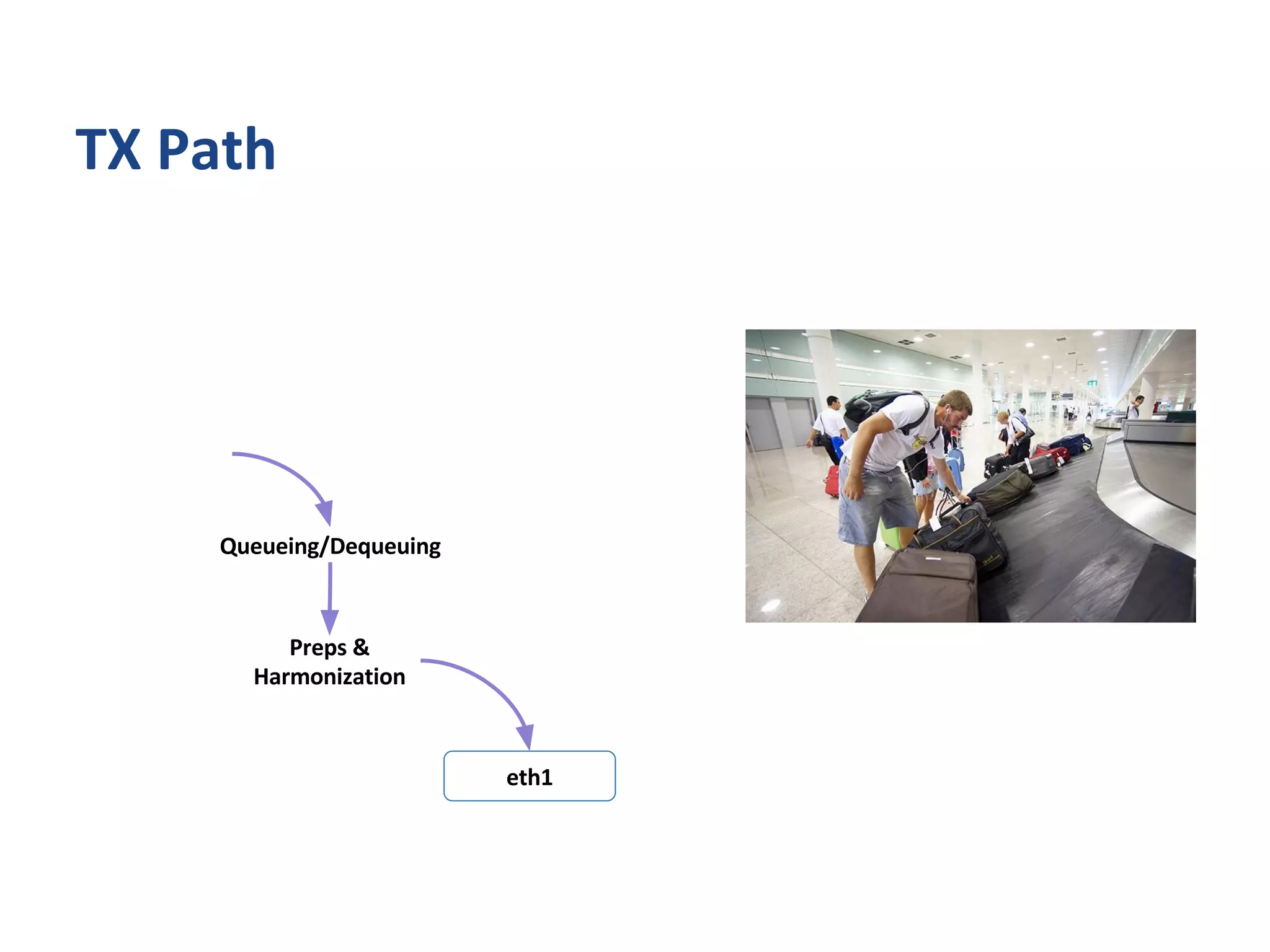 TX Path

Queueing/Dequeuing

Preps &
Harmonization

eth1